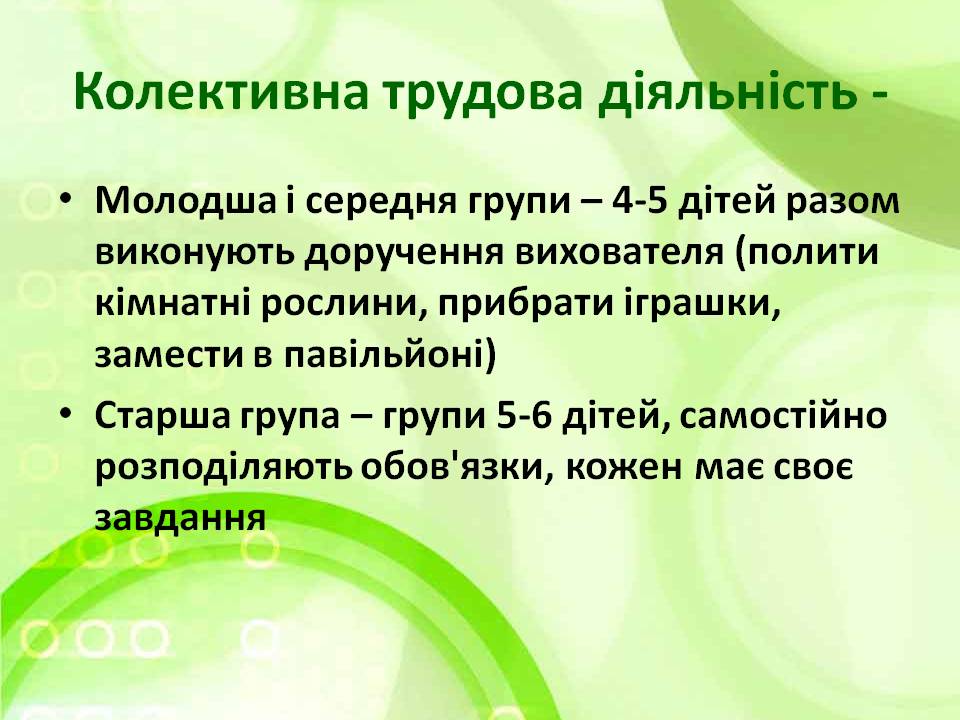 Колективна трудова діяльність -

• Молодша і середня групи – 4-5 дітей разом виконують доручення вихователя (полити кімнатні рослини, прибрати іграшки, замести в павільйоні)

• Старша група – групи 5-6 дітей, самостійно розподіляють обов'язки, кожен має своє завдання